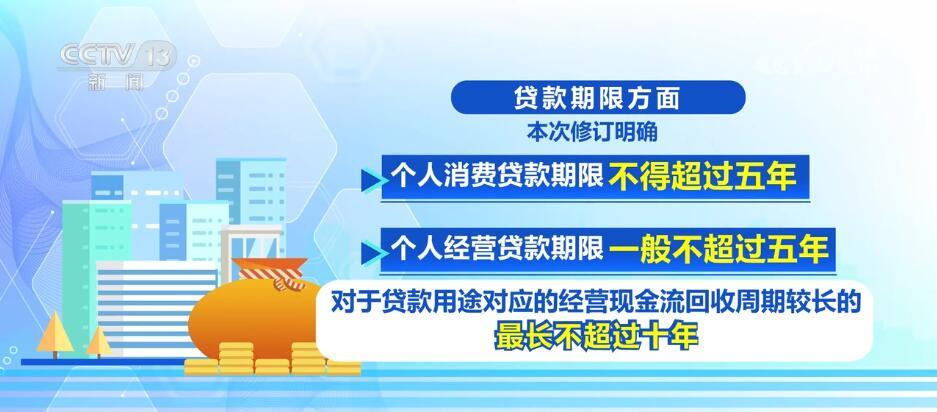 CCTV 13
新闻

贷款期限方面
本次修订明确

个人消费贷款期限 不得超过五年

个人经营贷款期限 一般不超过五年

对于贷款用途对应的经营现金流回收周期较长的
最长不超过十年